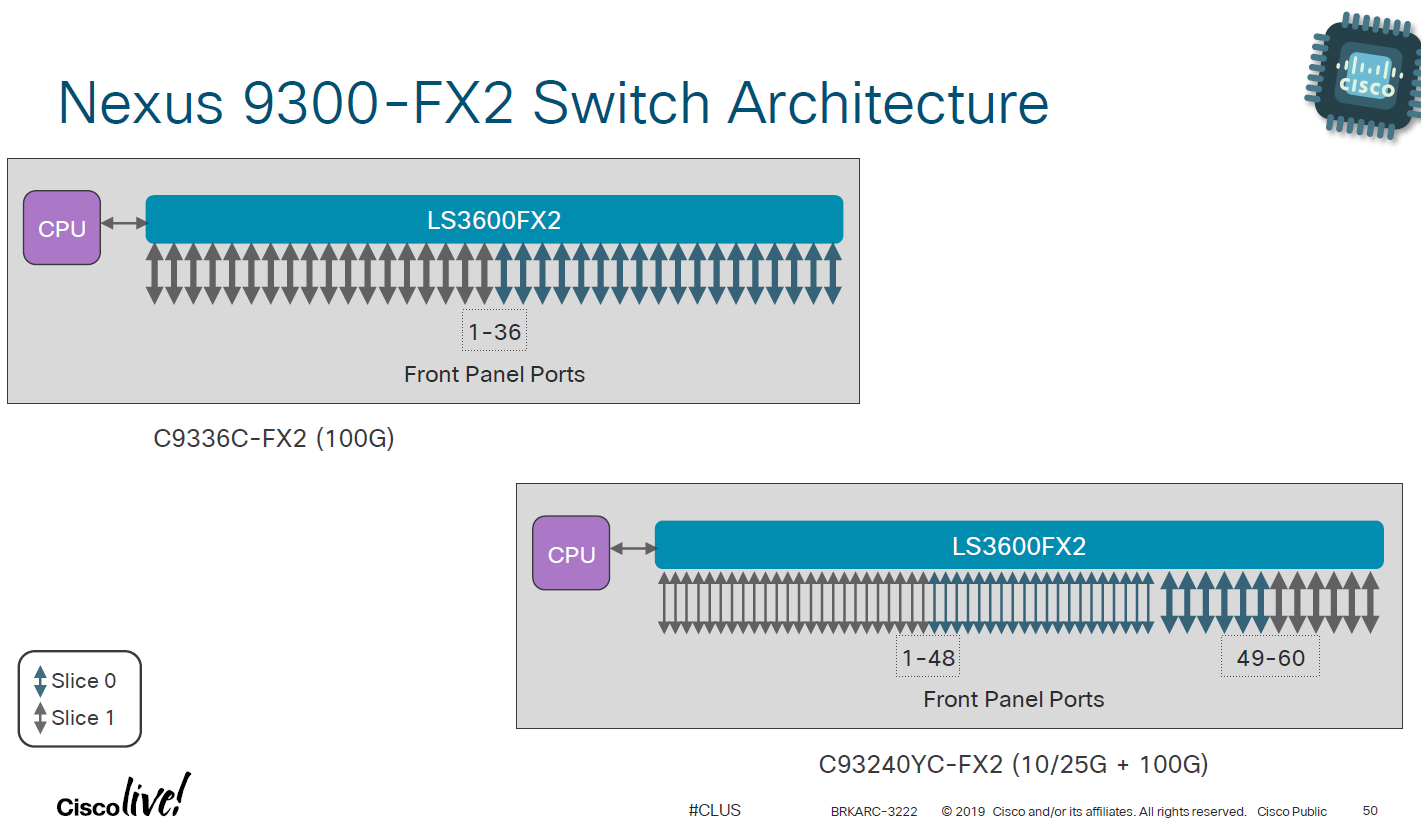 Nexus 9300-FX2 Switch Architecture

cisco

CPU

LS3600FX2

1-36

Front Panel Ports

C9336C-FX2 (100G)

CPU

LS3600FX2

1-48

49-60

Front Panel Ports

C93240YC-FX2 (10/25G + 100G)

Slice 0
Slice 1

Cisco live!

#CLUS

BRKARC-3222 © 2019 Cisco and/or its affiliates. All rights reserved. Cisco Public 50